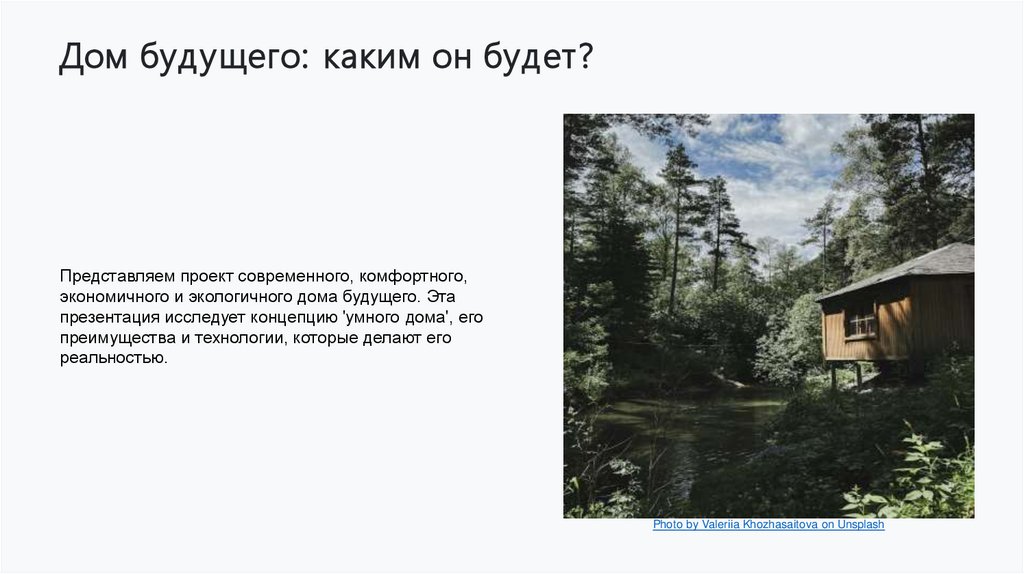 Дом будущего: каким он будет?

Представляем проект современного, комфортного, экономичного и экологичного дома будущего. Эта презентация исследует концепцию 'умного дома', его преимущества и технологии, которые делают его реальностью.

Photo by Valeriia Khozhasaitova on Unsplash